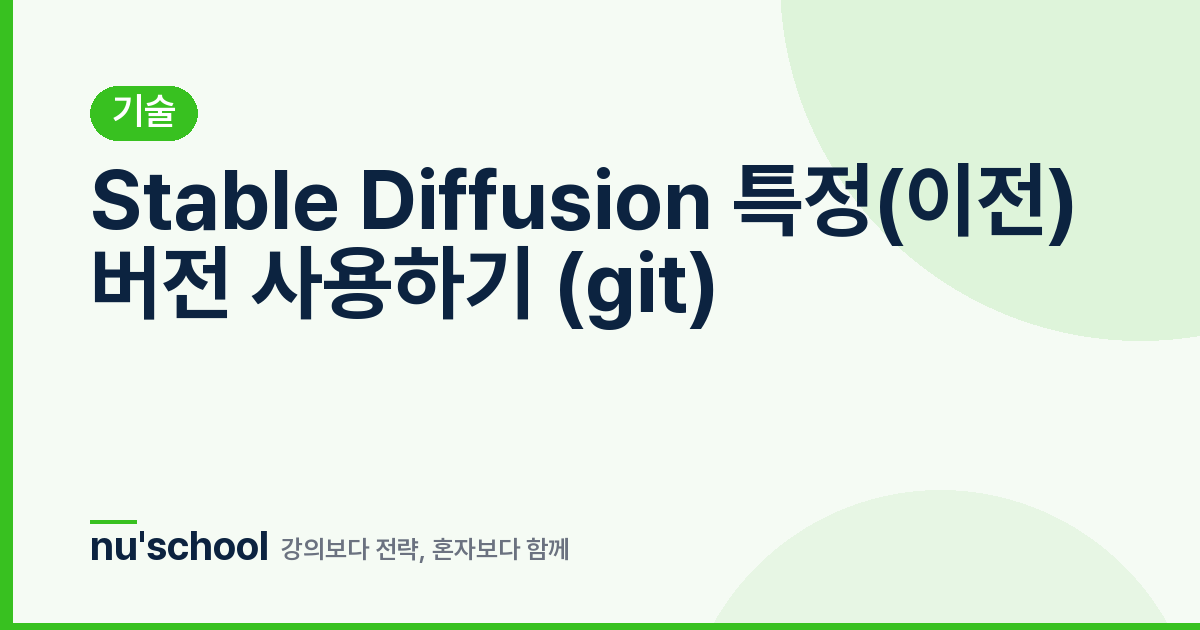 기술

Stable Diffusion 특정(이전) 버전 사용하기 (git)

nu'school 강의보다 전략, 혼자보다 함께